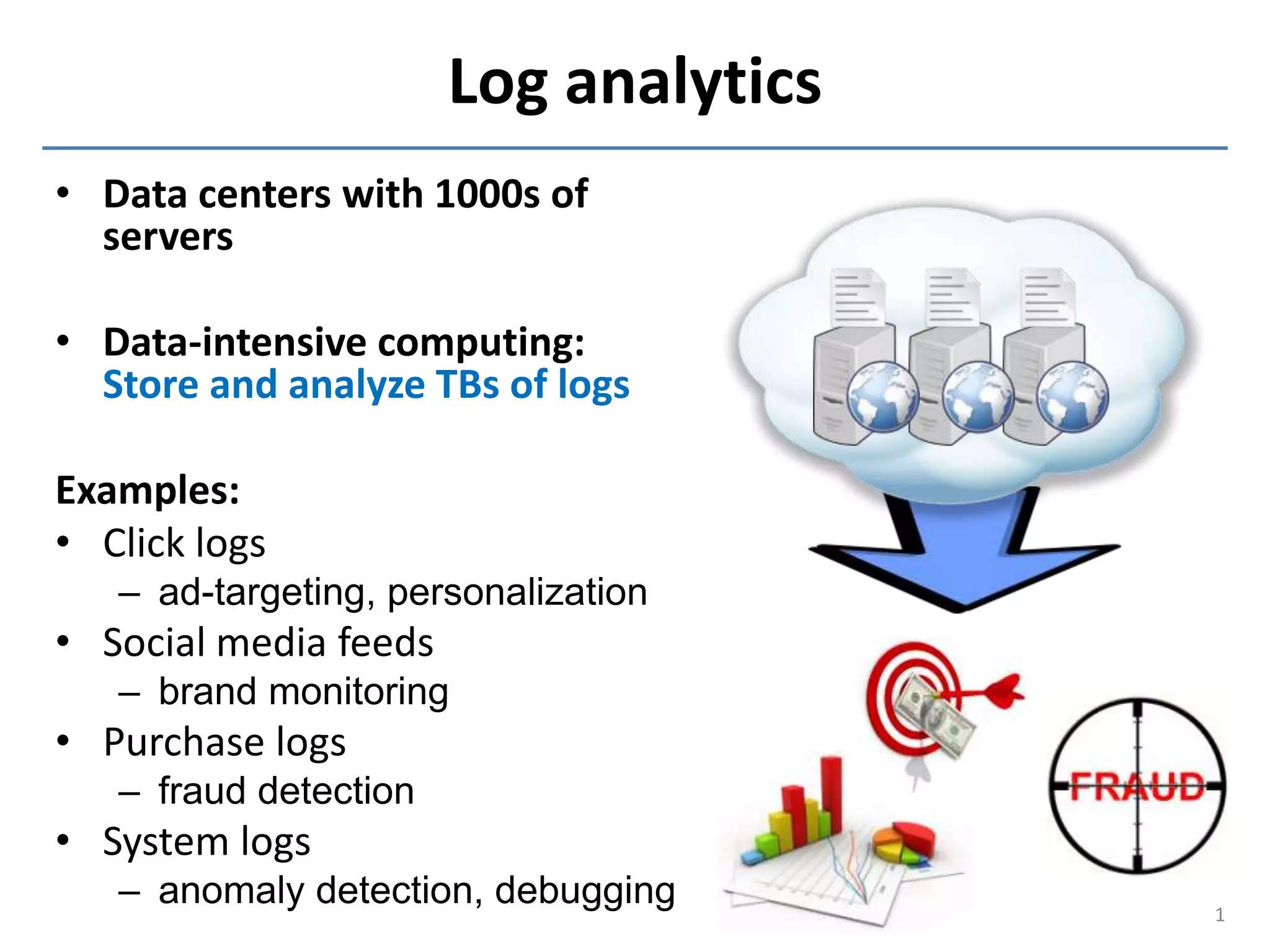 Log analytics

• Data centers with 1000s of servers

• Data-intensive computing: Store and analyze TBs of logs

Examples:

• Click logs
– ad-targeting, personalization
• Social media feeds
– brand monitoring
• Purchase logs
– fraud detection
• System logs
– anomaly detection, debugging

FRAUD

1